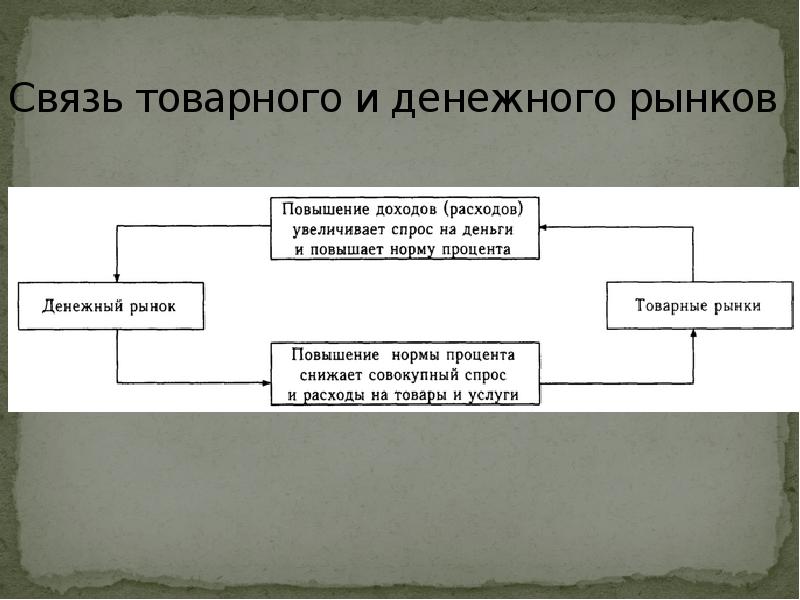 Связь товарного и денежного рынков

Повышение доходов (расходов) увеличивает спрос на деньги и повышает норму процента

Денежный рынок

Товарные рынки

Повышение нормы процента снижает совокупный спрос и расходы на товары и услуги